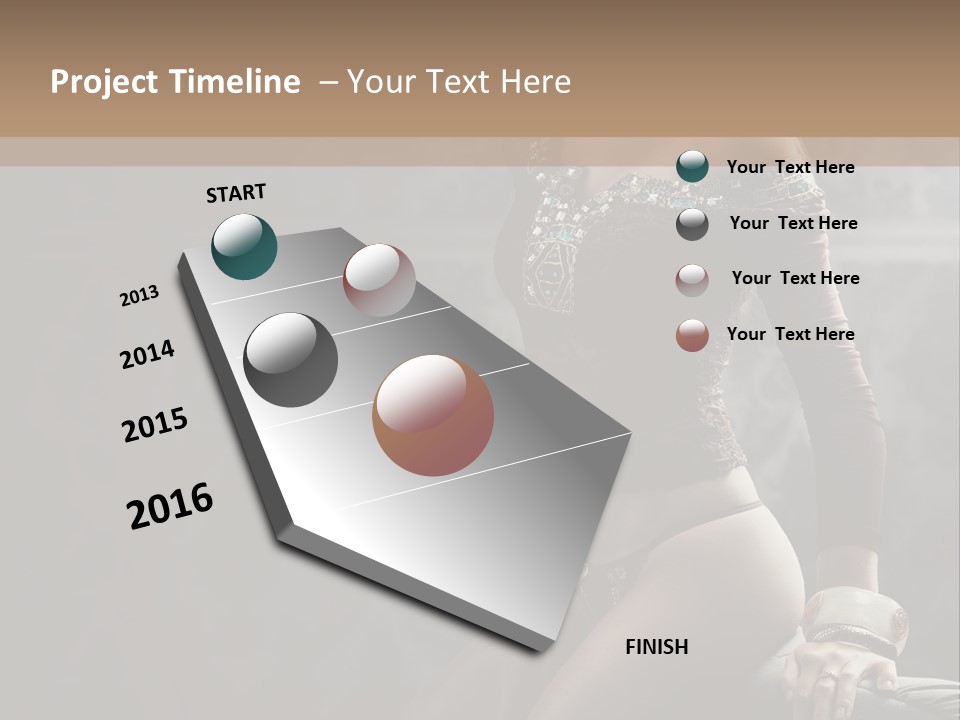 Project Timeline – Your Text Here

START

2013

2014

2015

2016

FINISH

Your Text Here

Your Text Here

Your Text Here

Your Text Here